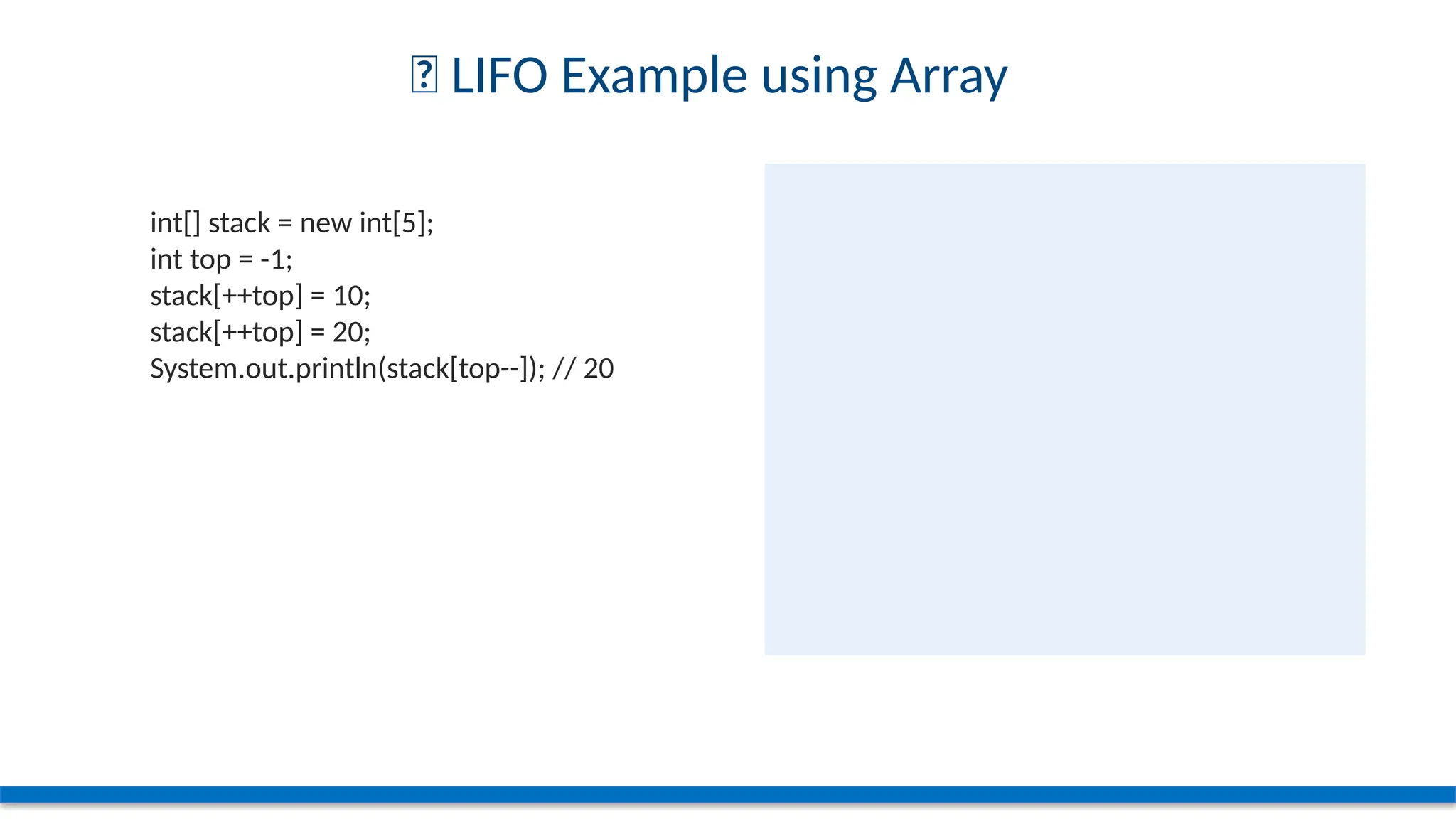 LIFO Example using Array

int[] stack = new int[5];
int top = -1;
stack[++top] = 10;
stack[++top] = 20;
System.out.println(stack[top--]); // 20